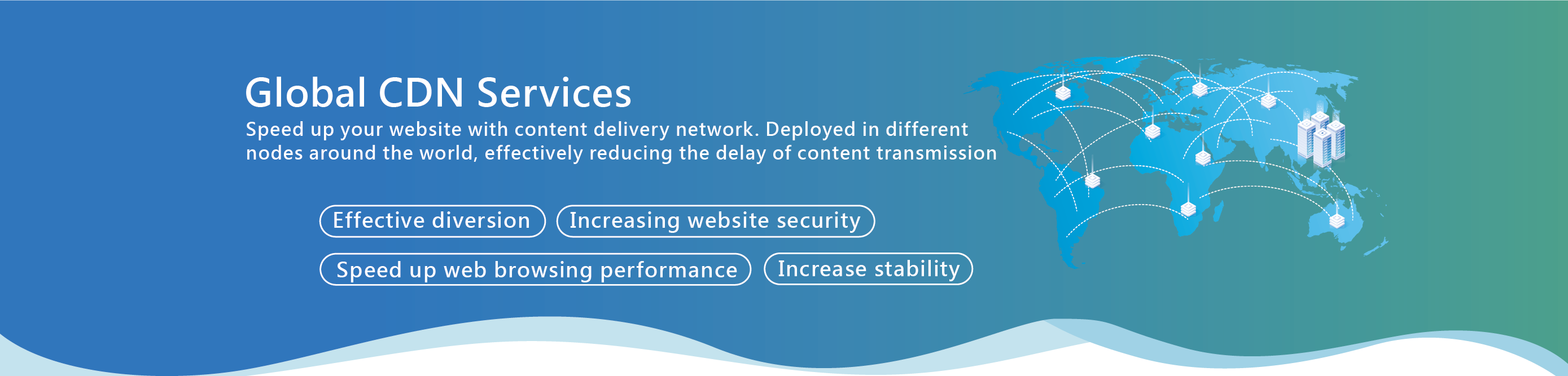 Global CDN Services

Speed up your website with content delivery network. Deployed in different nodes around the world, effectively reducing the delay of content transmission

Effective diversion

Increasing website security

Speed up web browsing performance

Increase stability